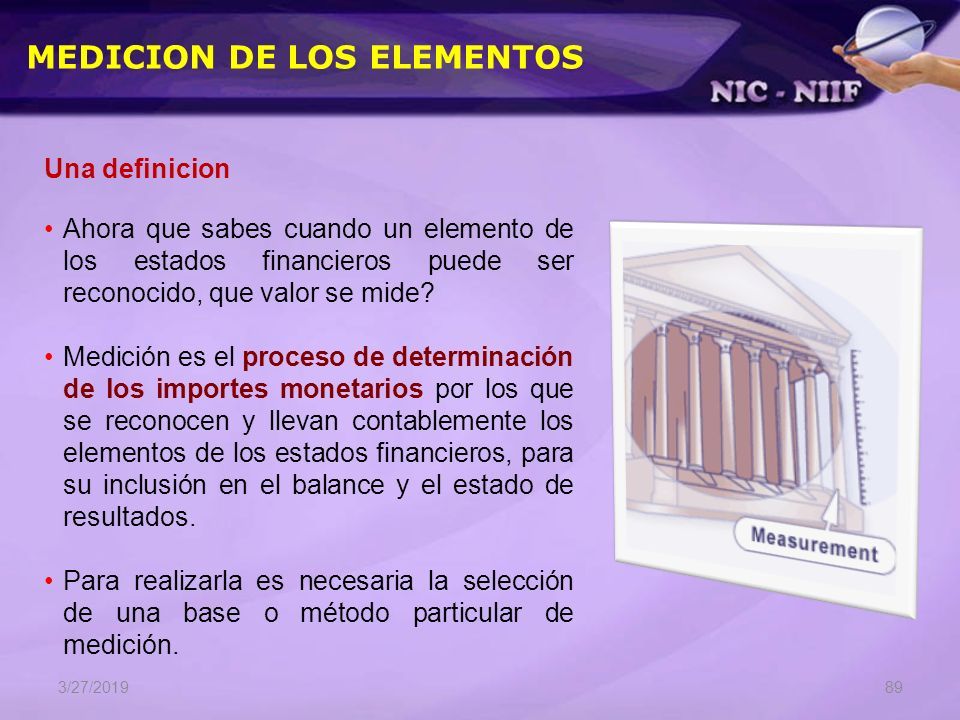 MEDICION DE LOS ELEMENTOS

NIC - NIIF

Una definicion

• Ahora que sabes cuando un elemento de los estados financieros puede ser reconocido, que valor se mide?

• Medición es el proceso de determinación de los importes monetarios por los que se reconocen y llevan contablemente los elementos de los estados financieros, para su inclusión en el balance y el estado de resultados.

• Para realizarla es necesaria la selección de una base o método particular de medición.

Measurement

3/27/2019

89